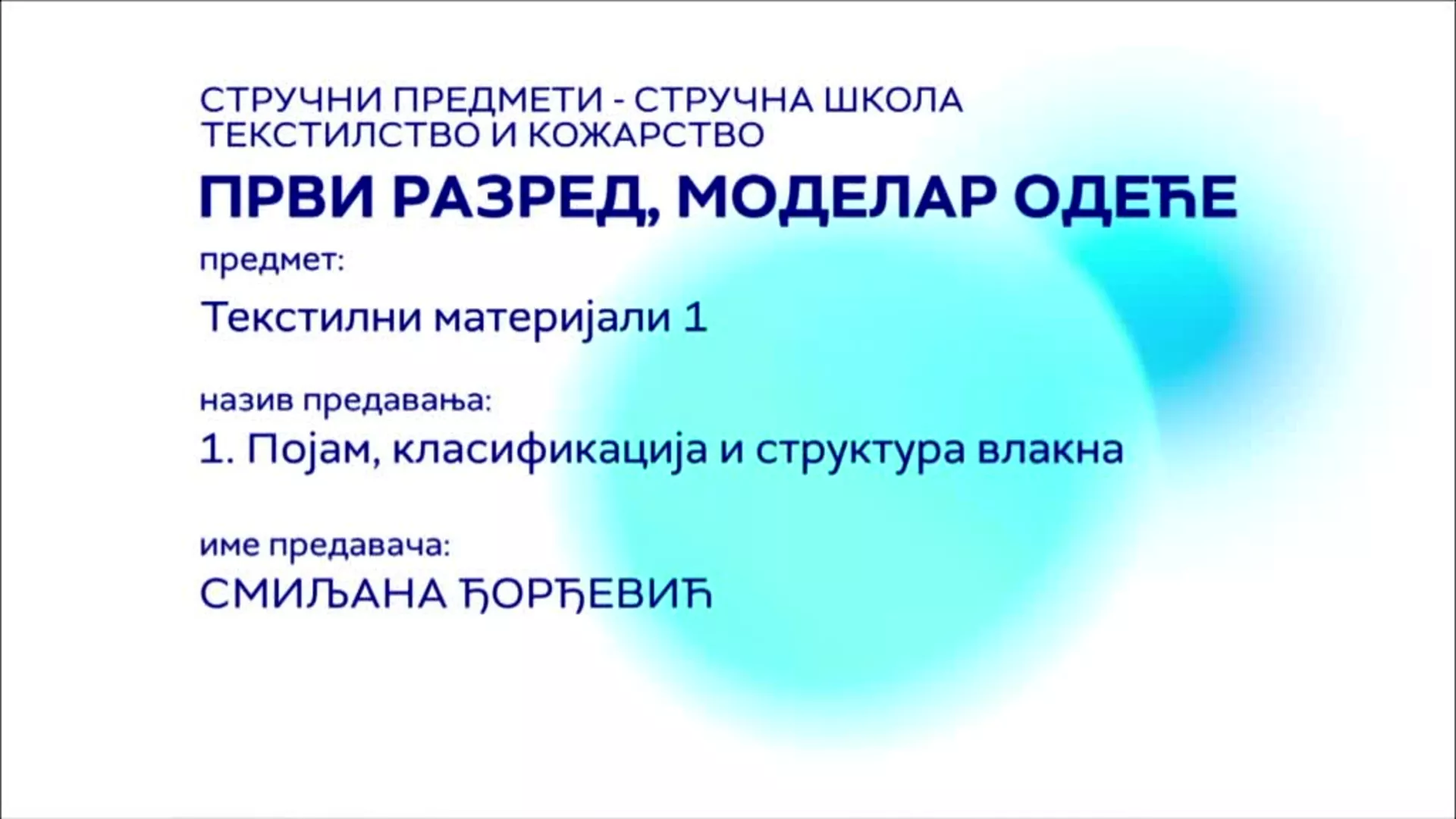 СТРУЧНИ ПРЕДМЕТИ - СТРУЧНА ШКОЛА
ТЕКСТИЛСТВО И КОЖАРСТВО

ПРВИ РАЗРЕД, МОДЕЛАР ОДЕЋЕ

предмет:

Текстилни материјали 1

назив предавања:

1. Појам, класификација и структура влакна

име предавача:

СМИЉАНА ЂОРЂЕВИЋ